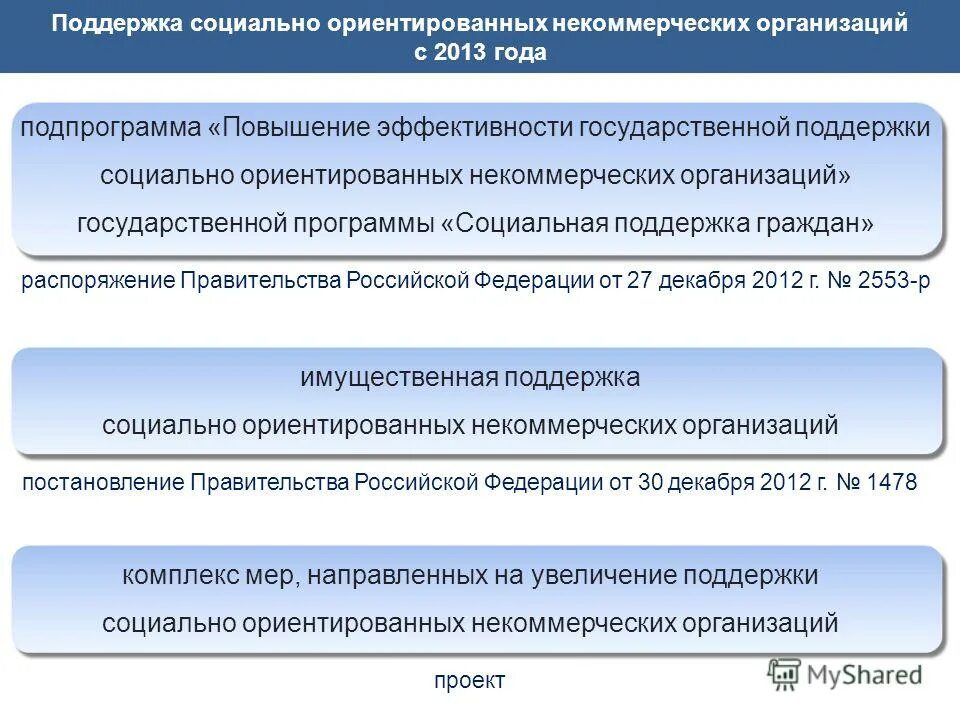 Поддержка социально ориентированных некоммерческих организаций с 2013 года

подпрограмма «Повышение эффективности государственной поддержки социально ориентированных некоммерческих организаций» государственной программы «Социальная поддержка граждан»

распоряжение Правительства Российской Федерации от 27 декабря 2012 г. № 2553-р

имущественная поддержка социально ориентированных некоммерческих организаций

постановление Правительства Российской Федерации от 30 декабря 2012 г. № 1478

комплекс мер, направленных на увеличение поддержки социально ориентированных некоммерческих организаций

проект

MyShared